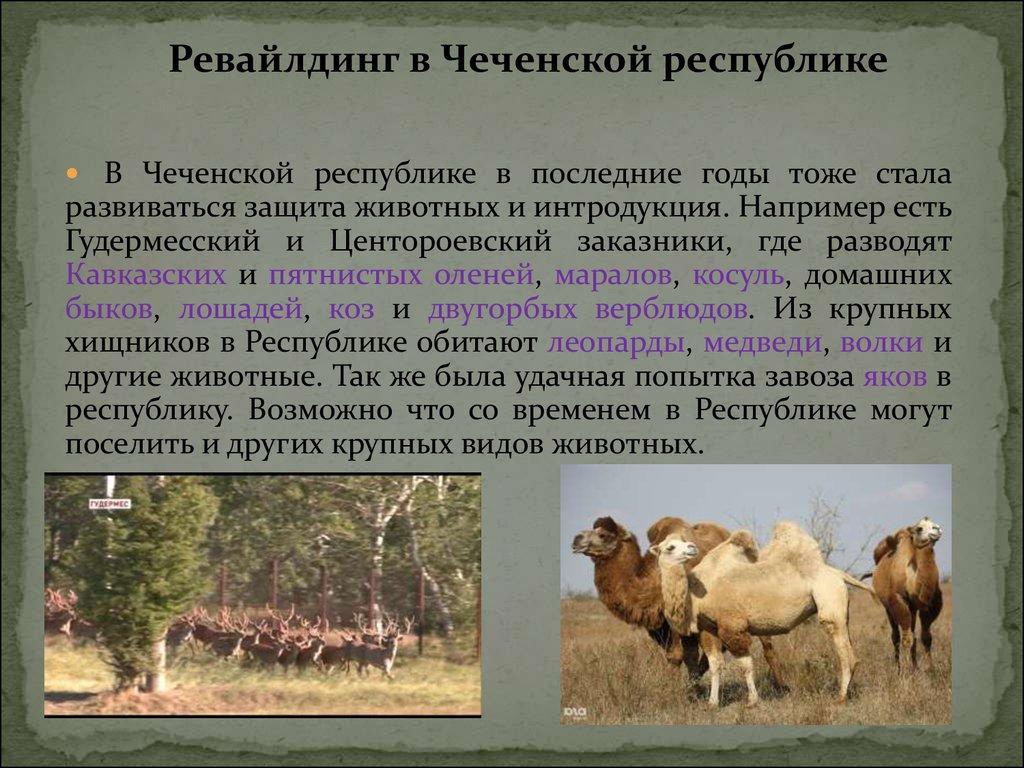 Ревайлдинг в Чеченской республике

В Чеченской республике в последние годы тоже стала развиваться защита животных и интродукция. Например есть Гудермесский и Центороевский заказники, где разводят Кавказских и пятнистых оленей, маралов, косуль, домашних быков, лошадей, коз и двугорбых верблюдов. Из крупных хищников в Республике обитают леопарды, медведи, волки и другие животные. Так же была удачная попытка завоза яков в республику. Возможно что со временем в Республике могут поселить и других крупных видов животных.

ГУДЕРМЕС